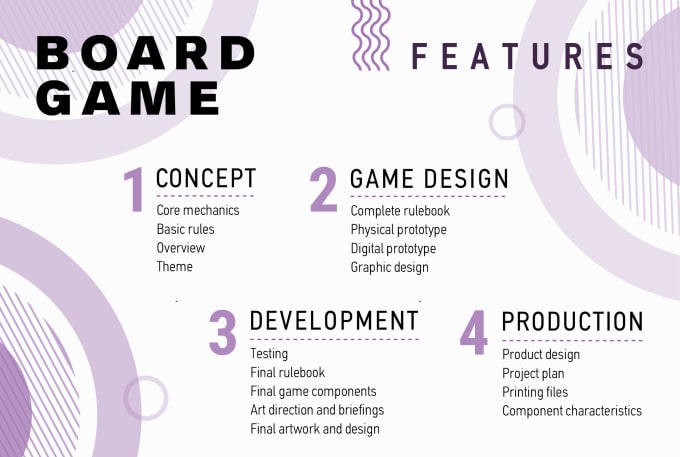 BOARD GAME

FEATURES

1 CONCEPT
Core mechanics
Basic rules
Overview
Theme

2 GAME DESIGN
Complete rulebook
Physical prototype
Digital prototype
Graphic design

3 DEVELOPMENT
Testing
Final rulebook
Final game components
Art direction and briefings
Final artwork and design

4 PRODUCTION
Product design
Project plan
Printing files
Component characteristics